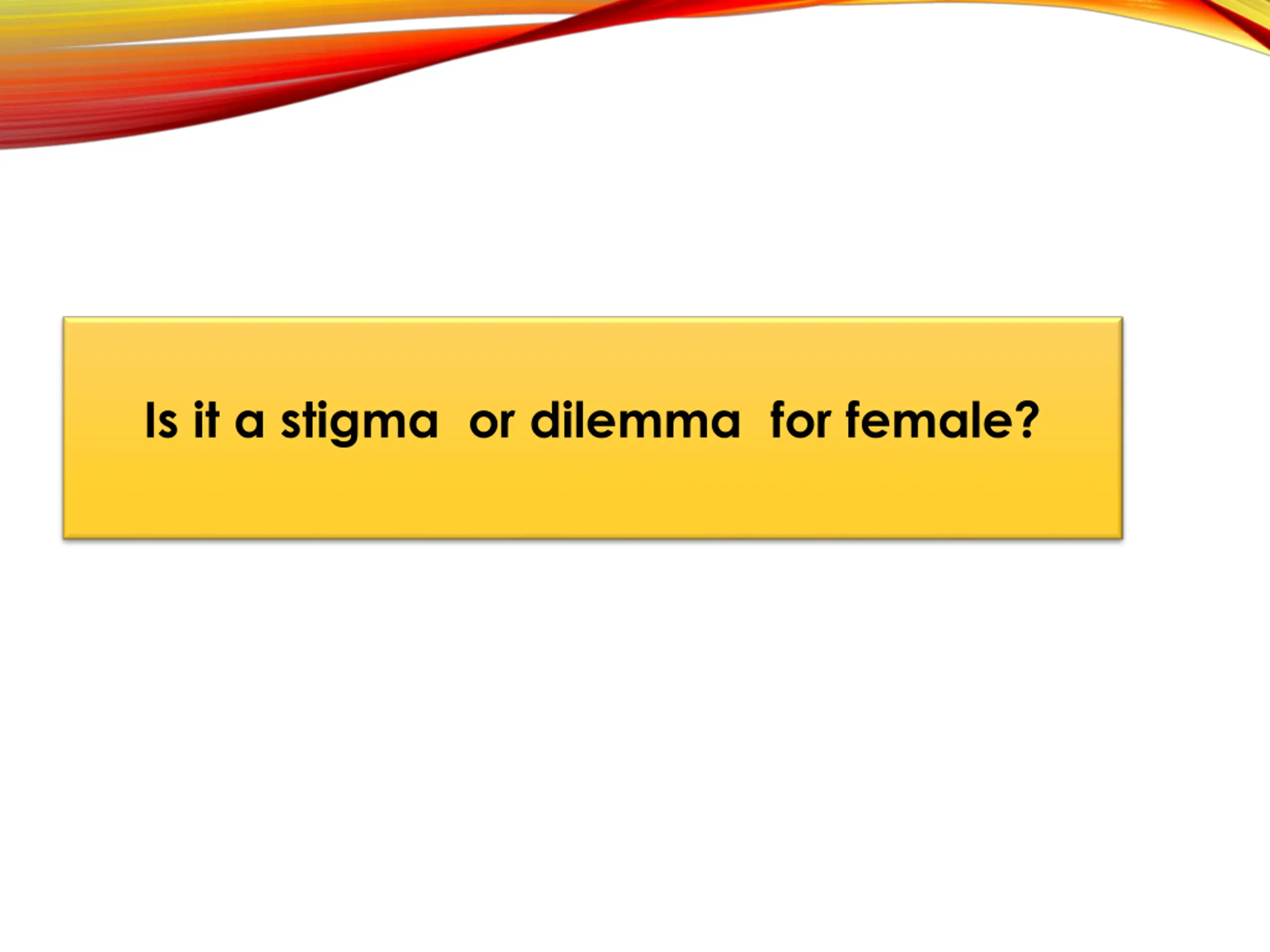 Is it a stigma  or dilemma  for female?